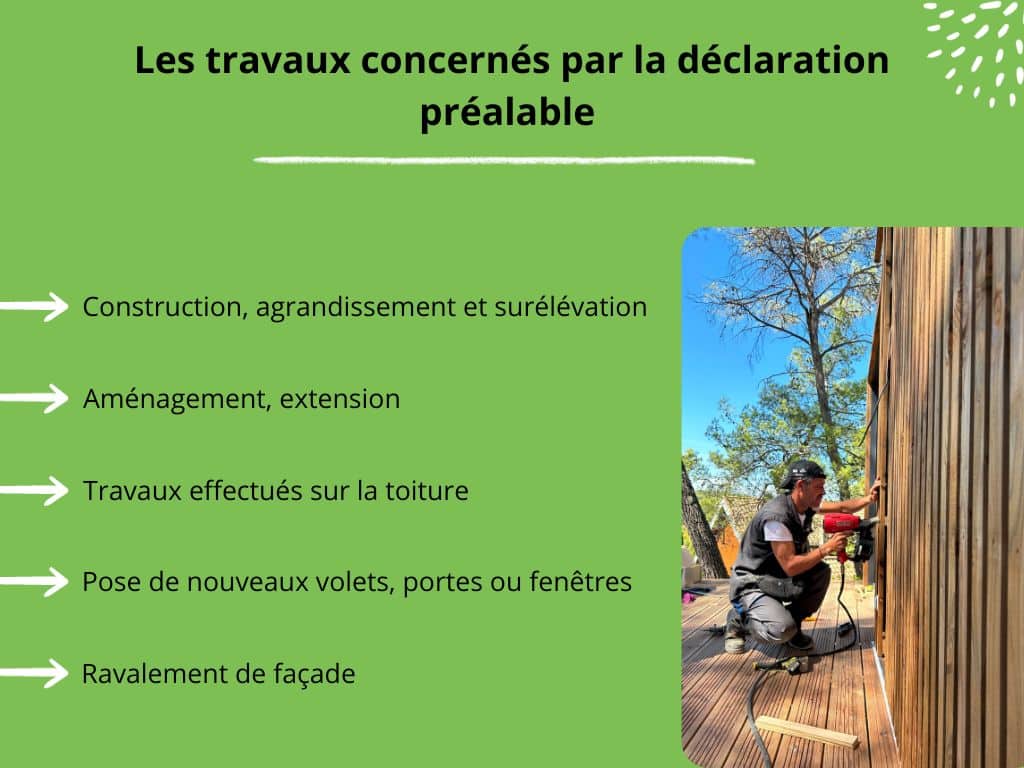 Les travaux concernés par la déclaration préalable

Construction, agrandissement et surélévation

Aménagement, extension

Travaux effectués sur la toiture

Pose de nouveaux volets, portes ou fenêtres

Ravalement de façade